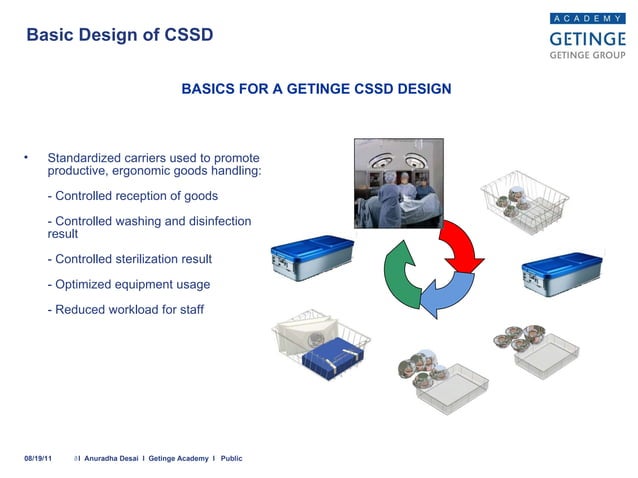 Basic Design of CSSD

ACADEMY
GETINGE
GETINGE GROUP

BASICS FOR A GETINGE CSSD DESIGN

• Standardized carriers used to promote productive, ergonomic goods handling:

- Controlled reception of goods

- Controlled washing and disinfection result

- Controlled sterilization result

- Optimized equipment usage

- Reduced workload for staff

08/19/11 8 I Anuradha Desai I Getinge Academy I Public